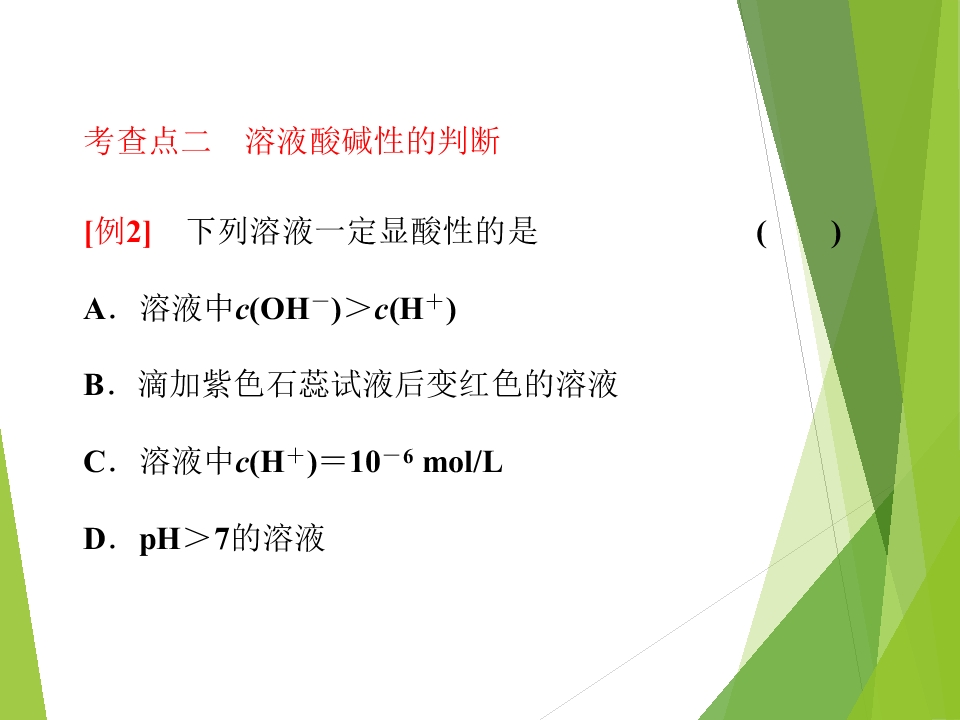 考查点二 溶液酸碱性的判断

[例2] 下列溶液一定显酸性的是 ( )

A．溶液中$c(OH^-)>c(H^+)$

B．滴加紫色石蕊试液后变红色的溶液

C．溶液中$c(H^+)=10^{-6}$ mol/L

D．pH＞7的溶液